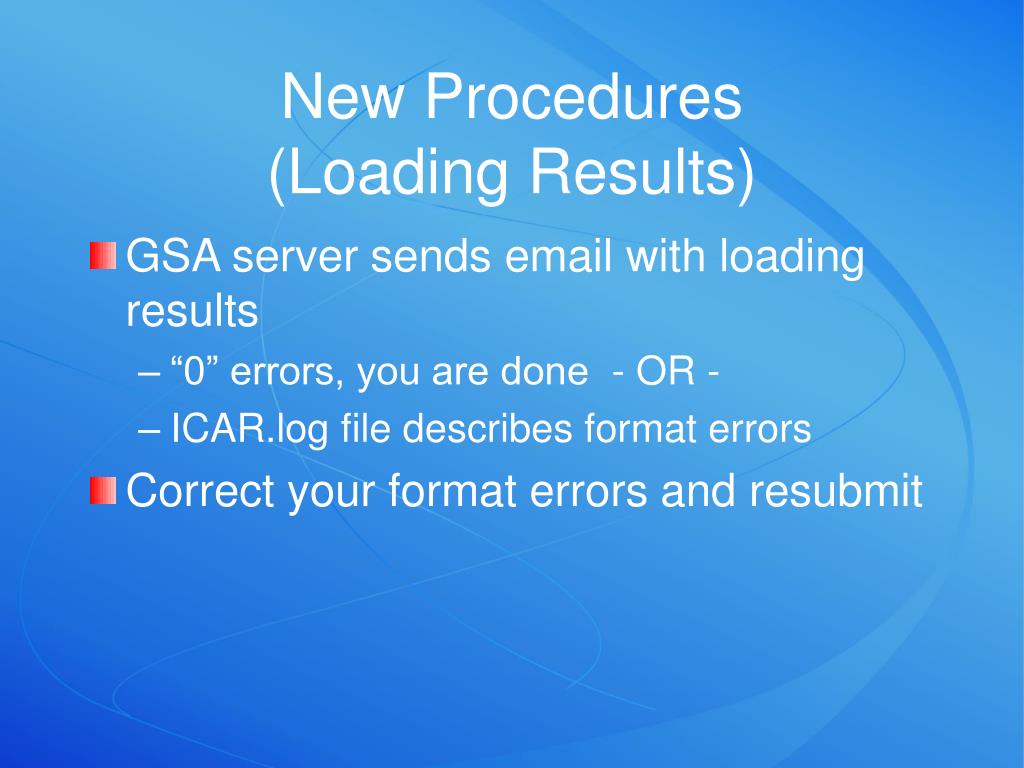 New Procedures
(Loading Results)

GSA server sends email with loading results

– “0” errors, you are done - OR -

– ICAR.log file describes format errors

Correct your format errors and resubmit